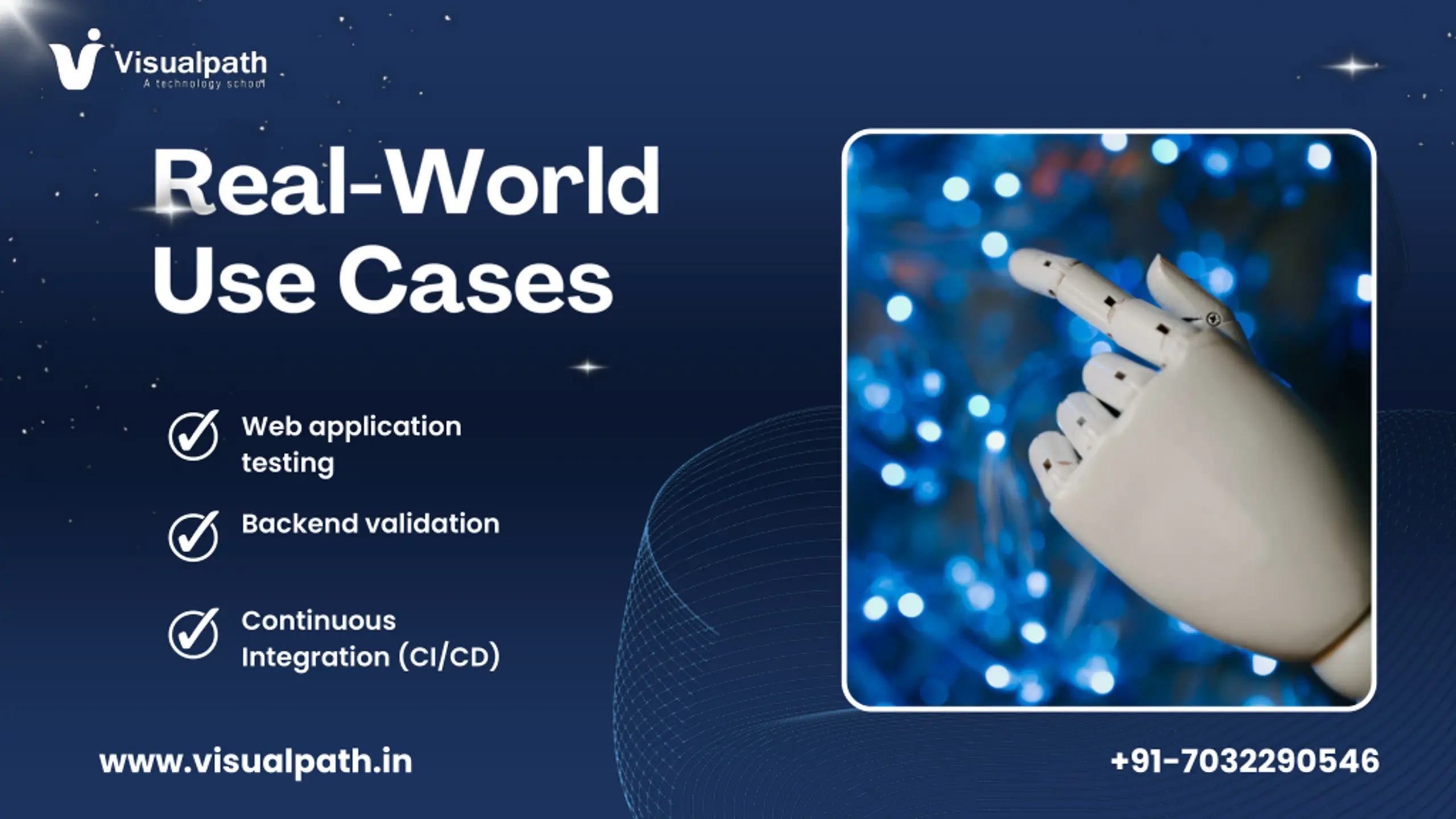 Visualpath
A technology school

Real-World Use Cases

Web application testing

Backend validation

Continuous Integration (CI/CD)

www.visualpath.in

+91-7032290546